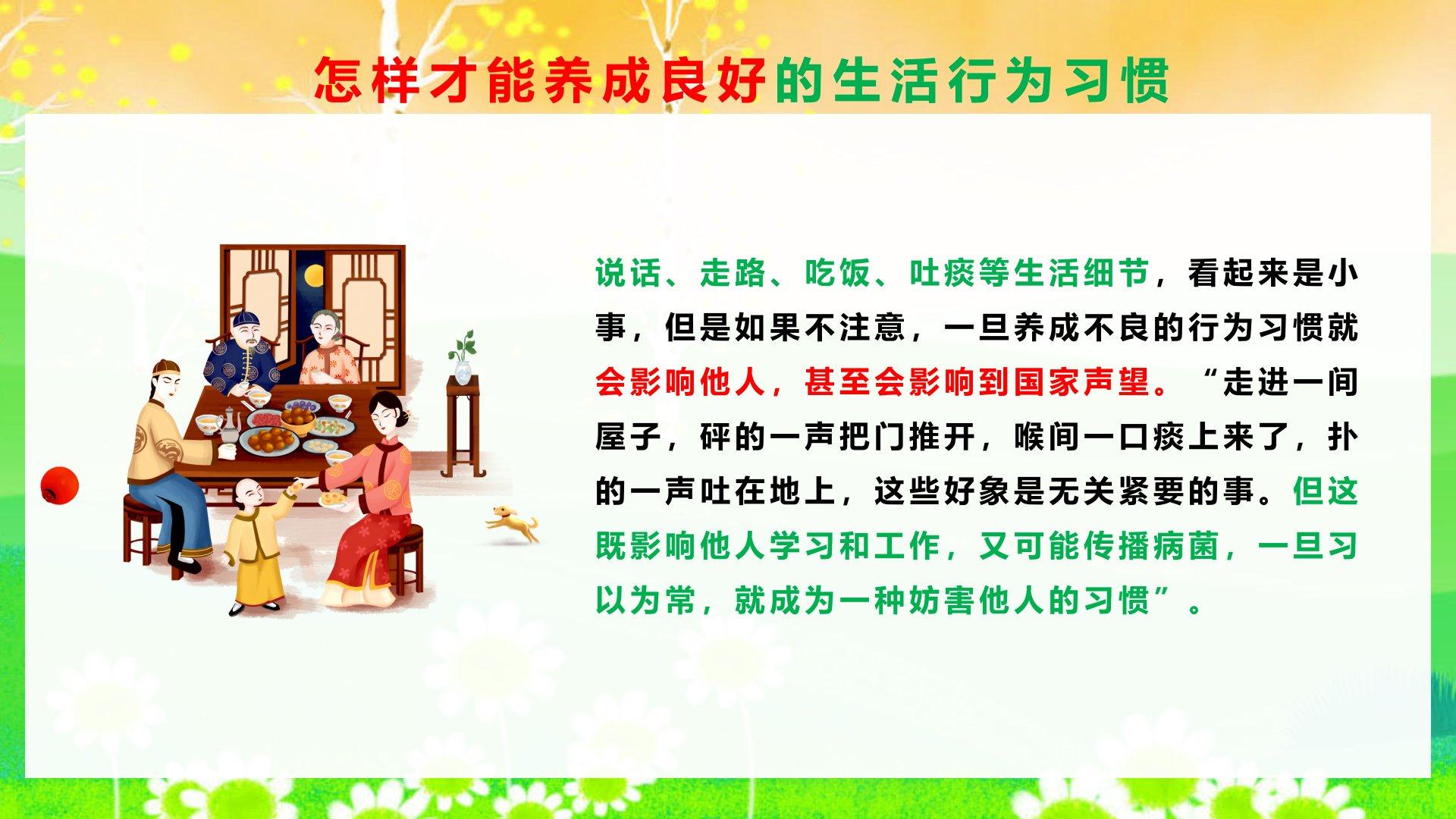 怎样才能养成良好的生活行为习惯

说话、走路、吃饭、吐痰等生活细节，看起来是小事，但是如果不注意，一旦养成不良的行为习惯就会影响他人，甚至会影响到国家声望。“走进一间屋子，砰的一声把门推开，喉间一口痰上来了，扑的一声吐在地上，这些好象是无关紧要的事。但这既影响他人学习和工作，又可能传播病菌，一旦习以为常，就成为一种妨害他人的习惯”。